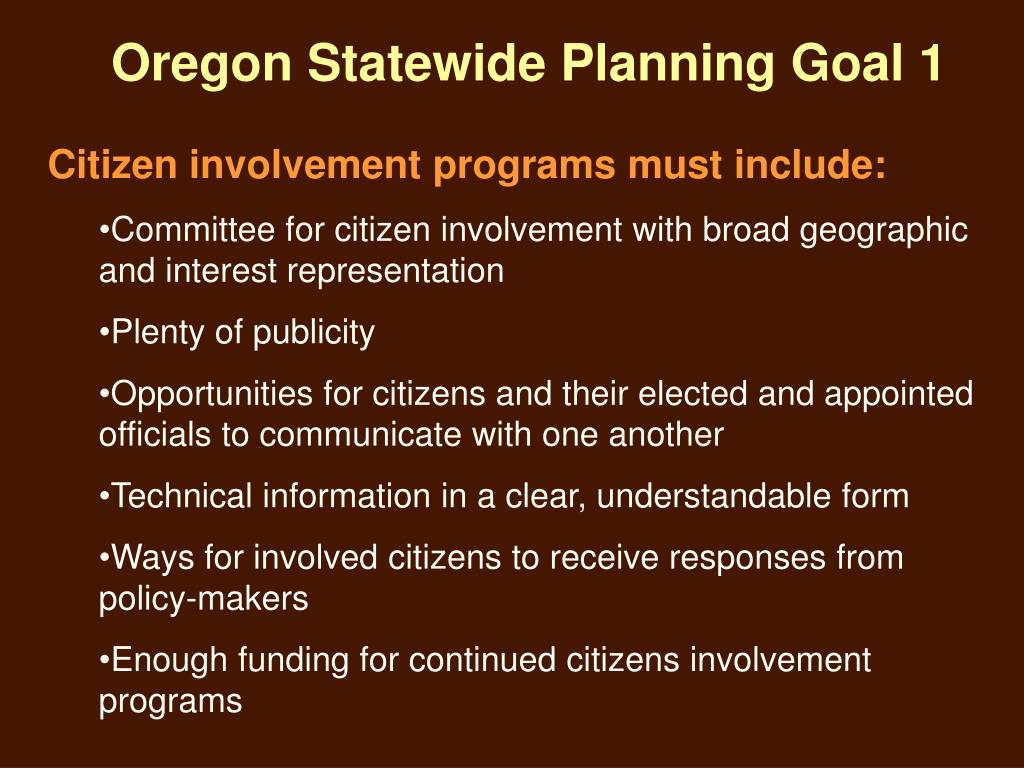 Oregon Statewide Planning Goal 1

Citizen involvement programs must include:

•Committee for citizen involvement with broad geographic and interest representation

•Plenty of publicity

•Opportunities for citizens and their elected and appointed officials to communicate with one another

•Technical information in a clear, understandable form

•Ways for involved citizens to receive responses from policy-makers

•Enough funding for continued citizens involvement programs